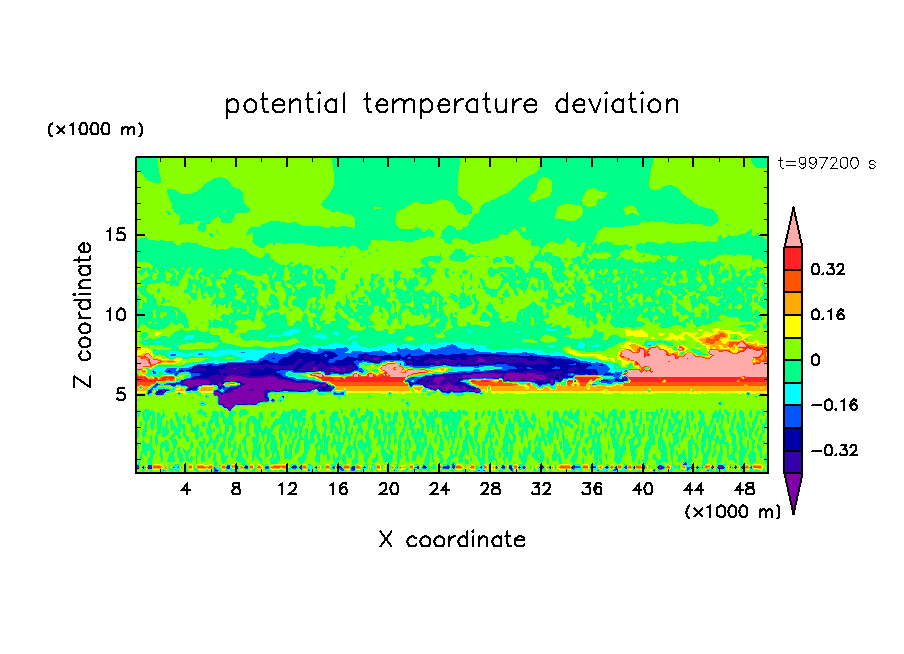 potential temperature deviation

(×1000 m)

t=997200 s

Z coordinate

15
10
5

0.32
0.16
0
−0.16
−0.32

4 8 12 16 20 24 28 32 36 40 44 48

(×1000 m)

X coordinate